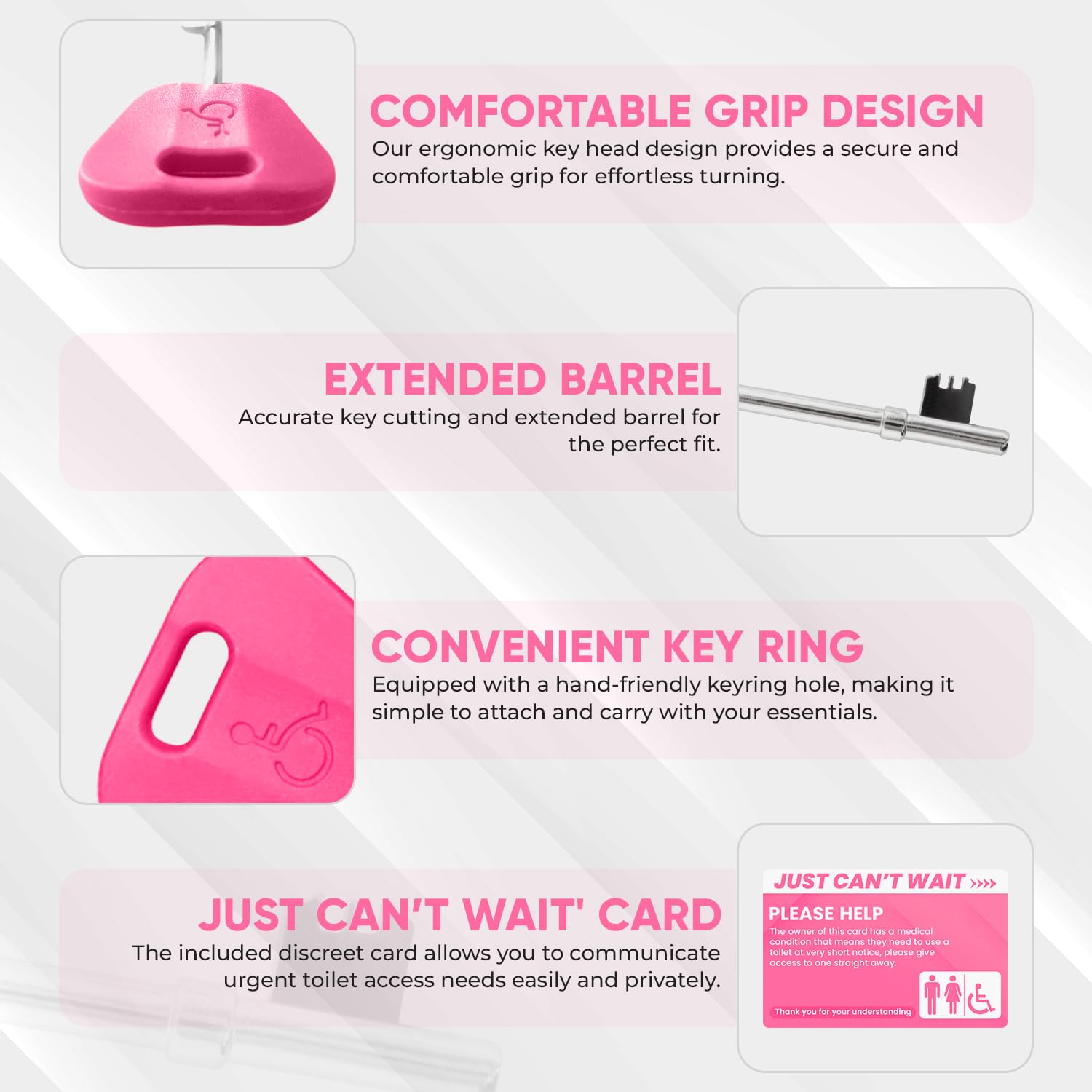 COMFORTABLE GRIP DESIGN

Our ergonomic key head design provides a secure and comfortable grip for effortless turning.

EXTENDED BARREL

Accurate key cutting and extended barrel for the perfect fit.

CONVENIENT KEY RING

Equipped with a hand-friendly keyring hole, making it simple to attach and carry with your essentials.

JUST CAN'T WAIT' CARD

The included discreet card allows you to communicate urgent toilet access needs easily and privately.

JUST CAN'T WAIT »»

PLEASE HELP

The owner of this card has a medical condition that means they need to use a toilet at very short notice, please give access to one straight away.

Thank you for your understanding